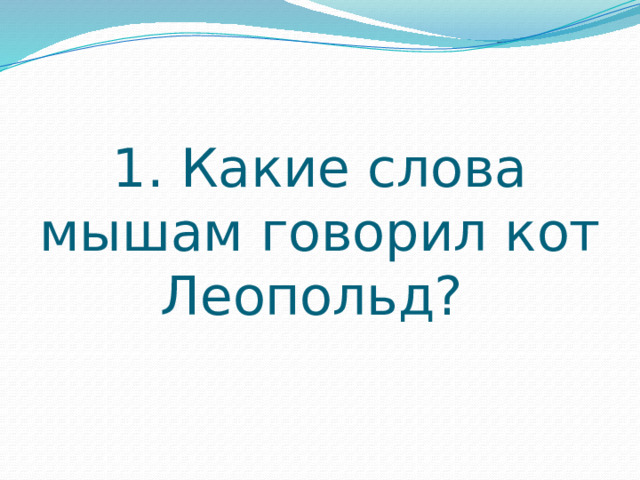 1. Какие слова мышам говорил кот Леопольд?